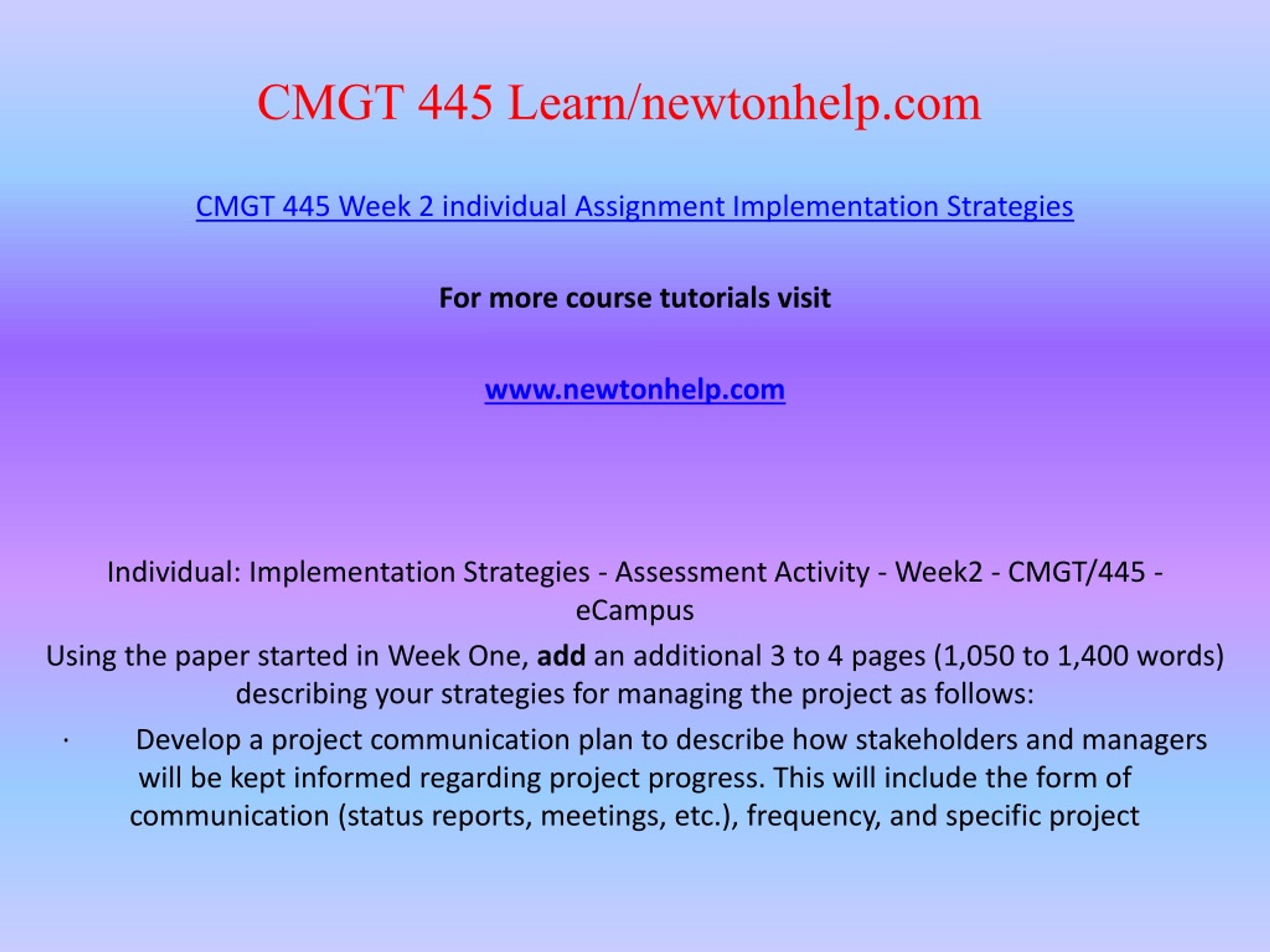 CMGT 445 Learn/newtonhelp.com

CMGT 445 Week 2 individual Assignment Implementation Strategies

For more course tutorials visit

www.newtonhelp.com

Individual: Implementation Strategies - Assessment Activity - Week2 - CMGT/445 - eCampus

Using the paper started in Week One, add an additional 3 to 4 pages (1,050 to 1,400 words) describing your strategies for managing the project as follows:

· Develop a project communication plan to describe how stakeholders and managers will be kept informed regarding project progress. This will include the form of communication (status reports, meetings, etc.), frequency, and specific project